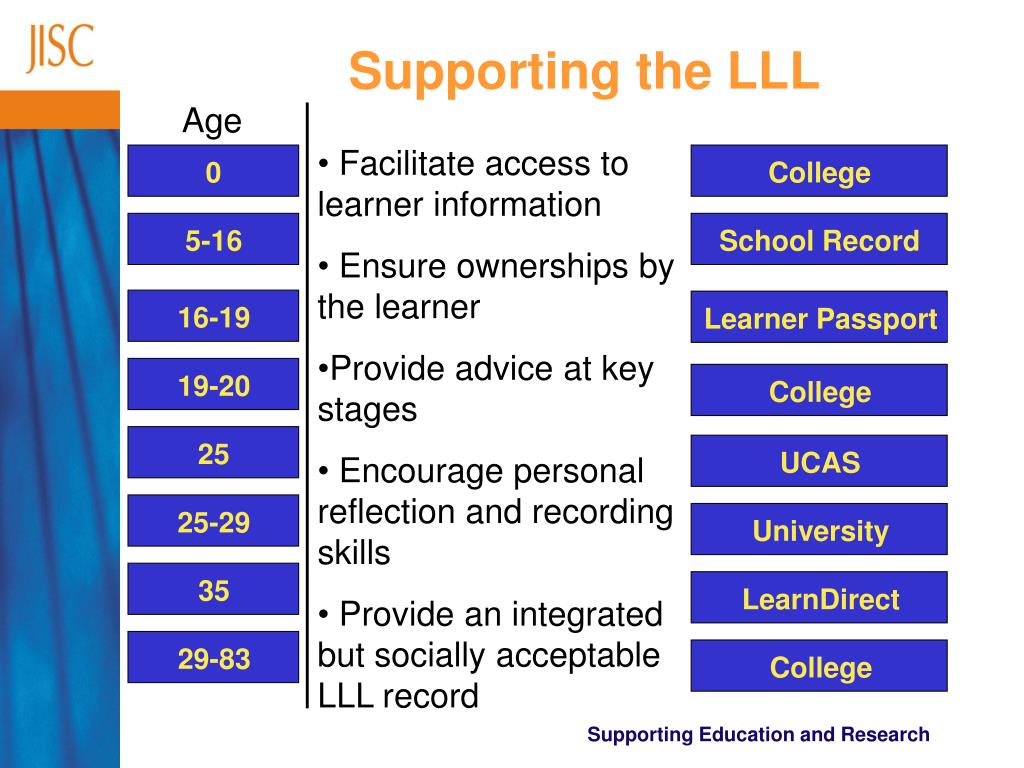 JISC

Supporting the LLL

Age

0

5-16

16-19

19-20

25

25-29

35

29-83

• Facilitate access to learner information

• Ensure ownerships by the learner

•Provide advice at key stages

• Encourage personal reflection and recording skills

• Provide an integrated but socially acceptable LLL record

College

School Record

Learner Passport

College

UCAS

University

LearnDirect

College

Supporting Education and Research